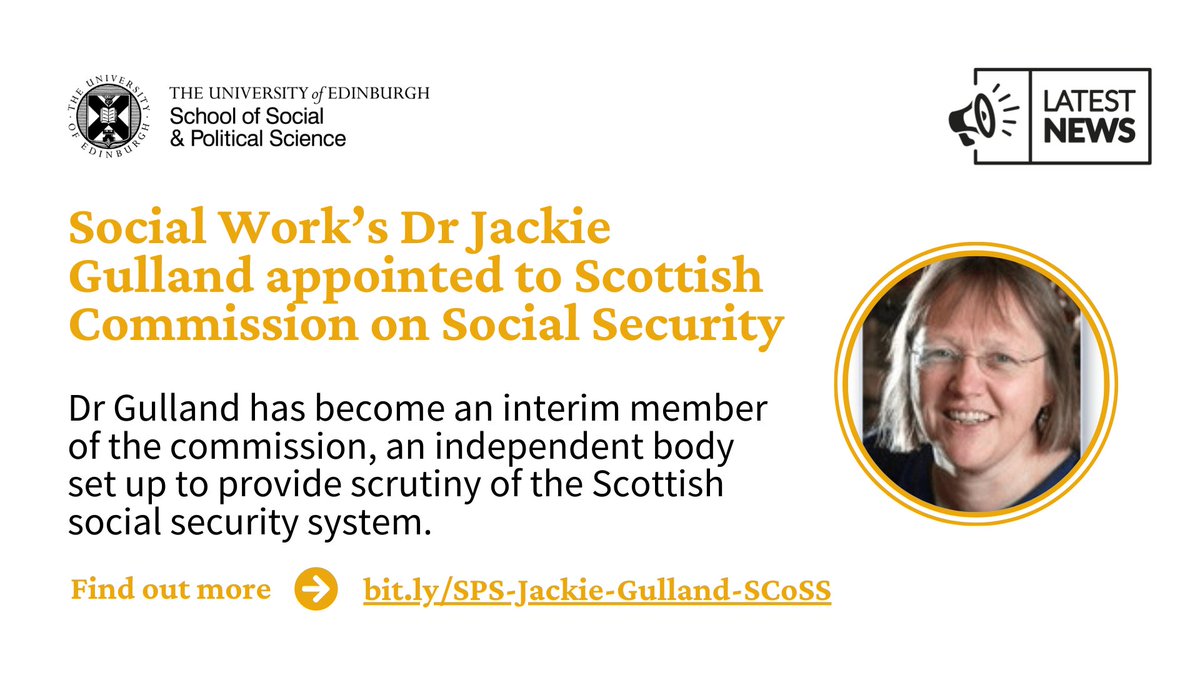 THE UNIVERSITY OF EDINBURGH

THE UNIVERSITY of EDINBURGH
School of Social
& Political Science

LATEST NEWS

Social Work's Dr Jackie Gulland appointed to Scottish Commission on Social Security

Dr Gulland has become an interim member of the commission, an independent body set up to provide scrutiny of the Scottish social security system.

Find out more bit.ly/SPS-Jackie-Gulland-SCoSS